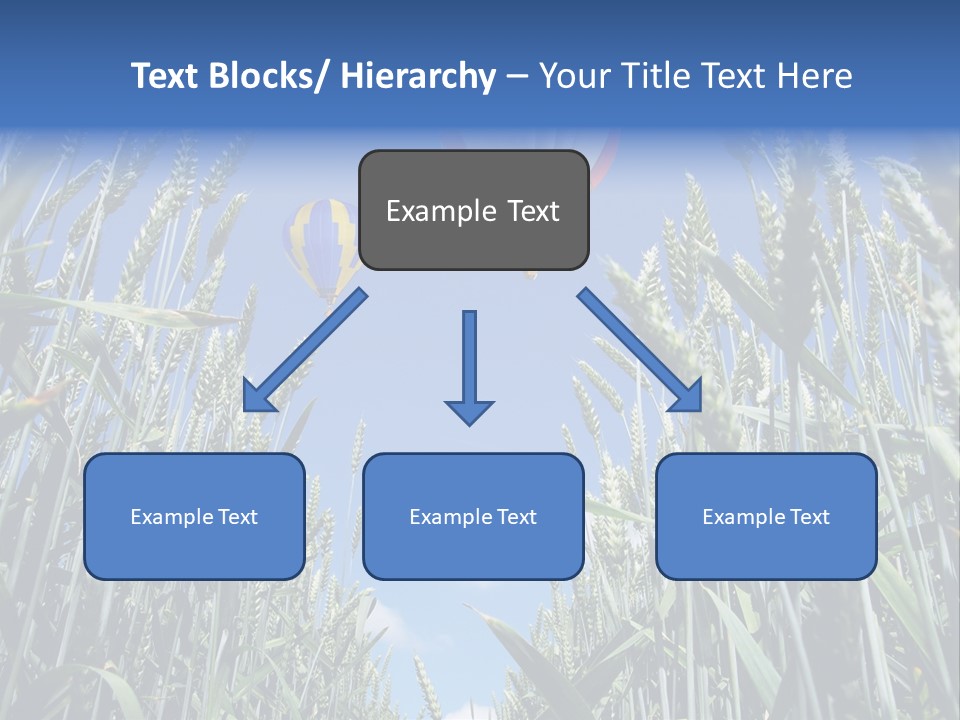 Text Blocks/ Hierarchy – Your Title Text Here

Example Text

Example Text

Example Text

Example Text